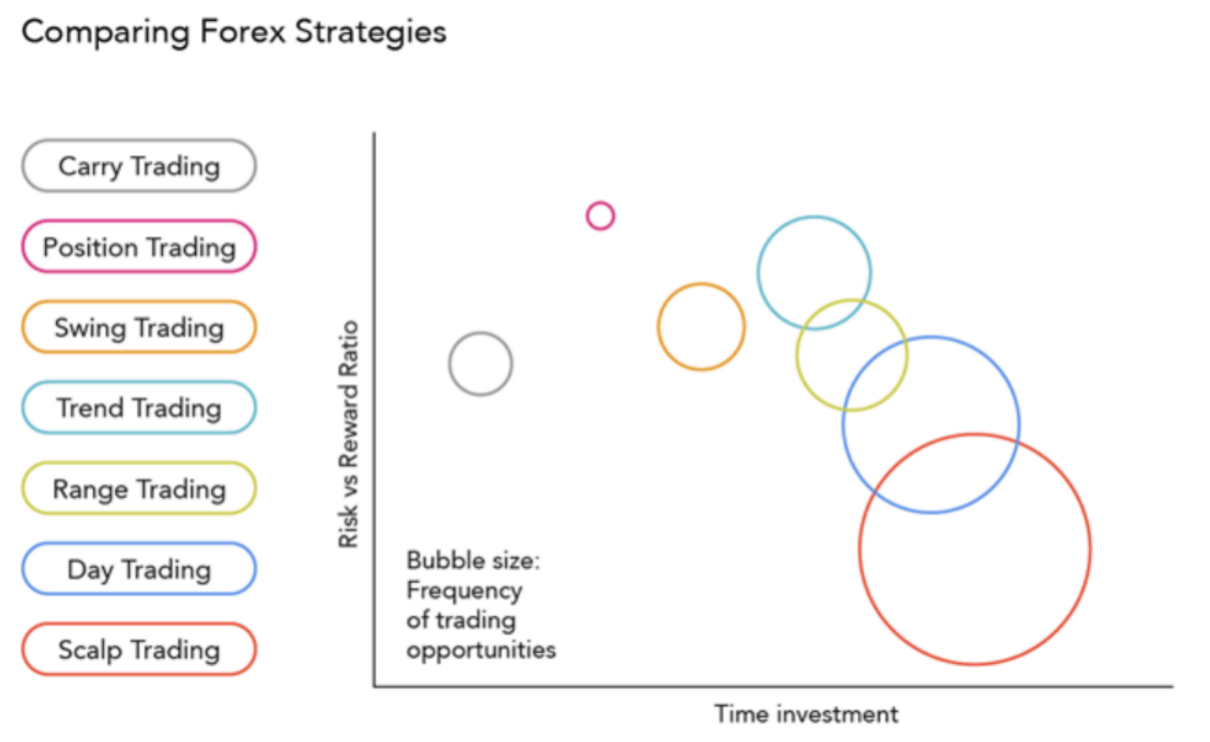 Comparing Forex Strategies

Carry Trading
Position Trading
Swing Trading
Trend Trading
Range Trading
Day Trading
Scalp Trading

Risk vs Reward Ratio

Bubble size: Frequency of trading opportunities

Time investment